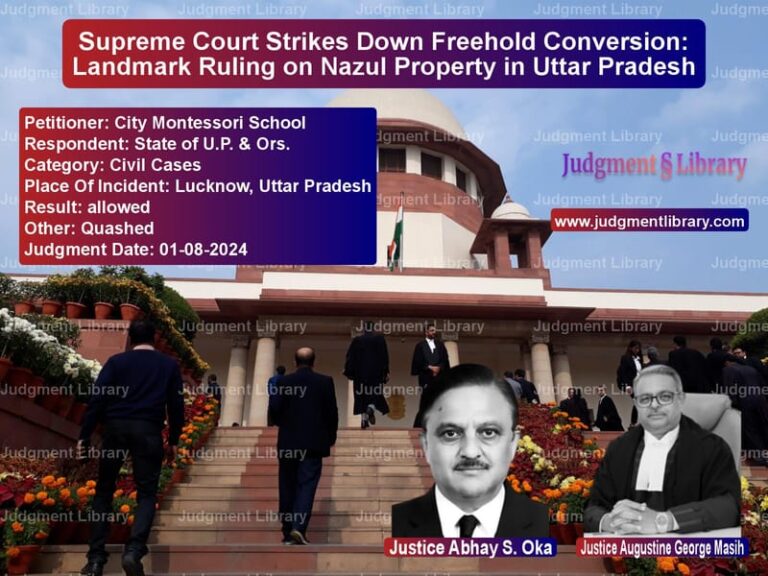 Supreme Court Strikes Down Freehold Conversion: Landmark Ruling on Nazul Property in Uttar Pradesh

Petitioner: City Montessori School
Respondent: State of U.P. & Ors.
Category: Civil Cases
Place Of Incident: Lucknow, Uttar Pradesh
Result: allowed
Other: Quashed
Judgment Date: 01-08-2024

Judgment § Library

www.judgmentlibrary.com

Justice Abhay S. Oka

Justice Augustine George Masih

Judgment Library